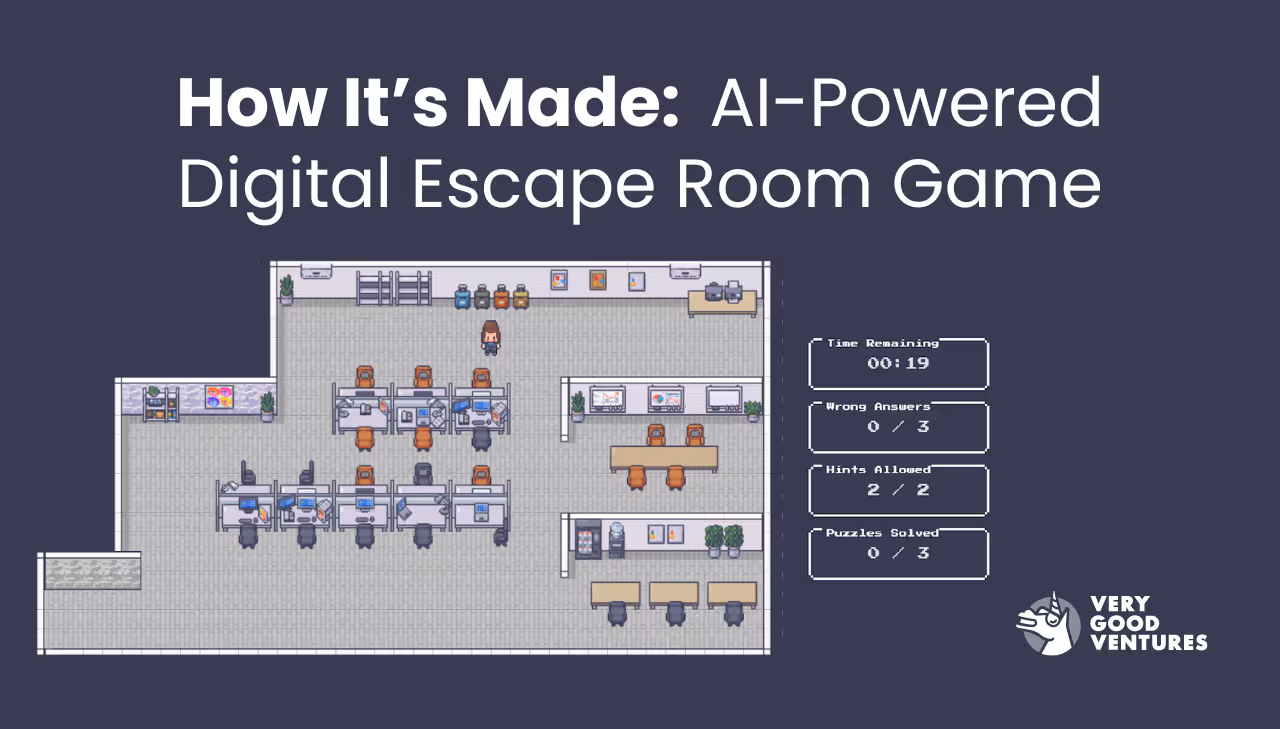 How It's Made: AI-Powered Digital Escape Room Game

Time Remaining
00:19

Wrong Answers
0 / 3

Hints Allowed
2 / 2

Puzzles Solved
0 / 3

VERY GOOD VENTURES